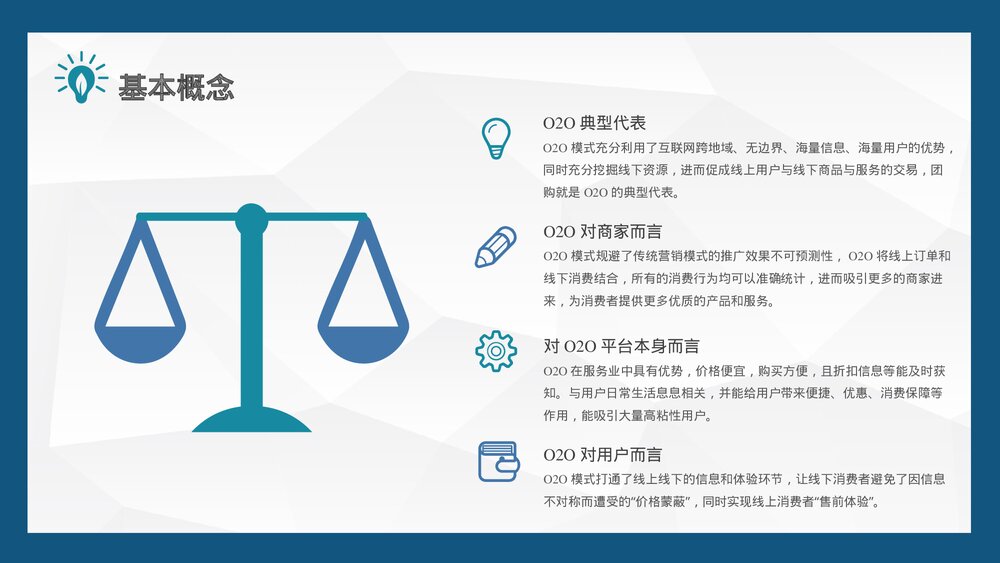 基本概念

O2O 典型代表

O2O 模式充分利用了互联网跨地域、无边界、海量信息、海量用户的优势，同时充分挖掘线下资源，进而促成线上用户与线下商品与服务的交易，团购就是 O2O 的典型代表。

O2O 对商家而言

O2O 模式规避了传统营销模式的推广效果不可预测性，O2O 将线上订单和线下消费结合，所有的消费行为均可以准确统计，进而吸引更多的商家进来，为消费者提供更多优质的产品和服务。

对 O2O 平台本身而言

O2O 在服务业中具有优势，价格便宜，购买方便，且折扣信息等能及时获知。与用户日常生活息息相关，并能给用户带来便捷、优惠、消费保障等作用，能吸引大量高粘性用户。

O2O 对用户而言

O2O 模式打通了线上线下的信息和体验环节，让线下消费者避免了因信息不对称而遭受的“价格蒙蔽”，同时实现线上消费者“售前体验”。